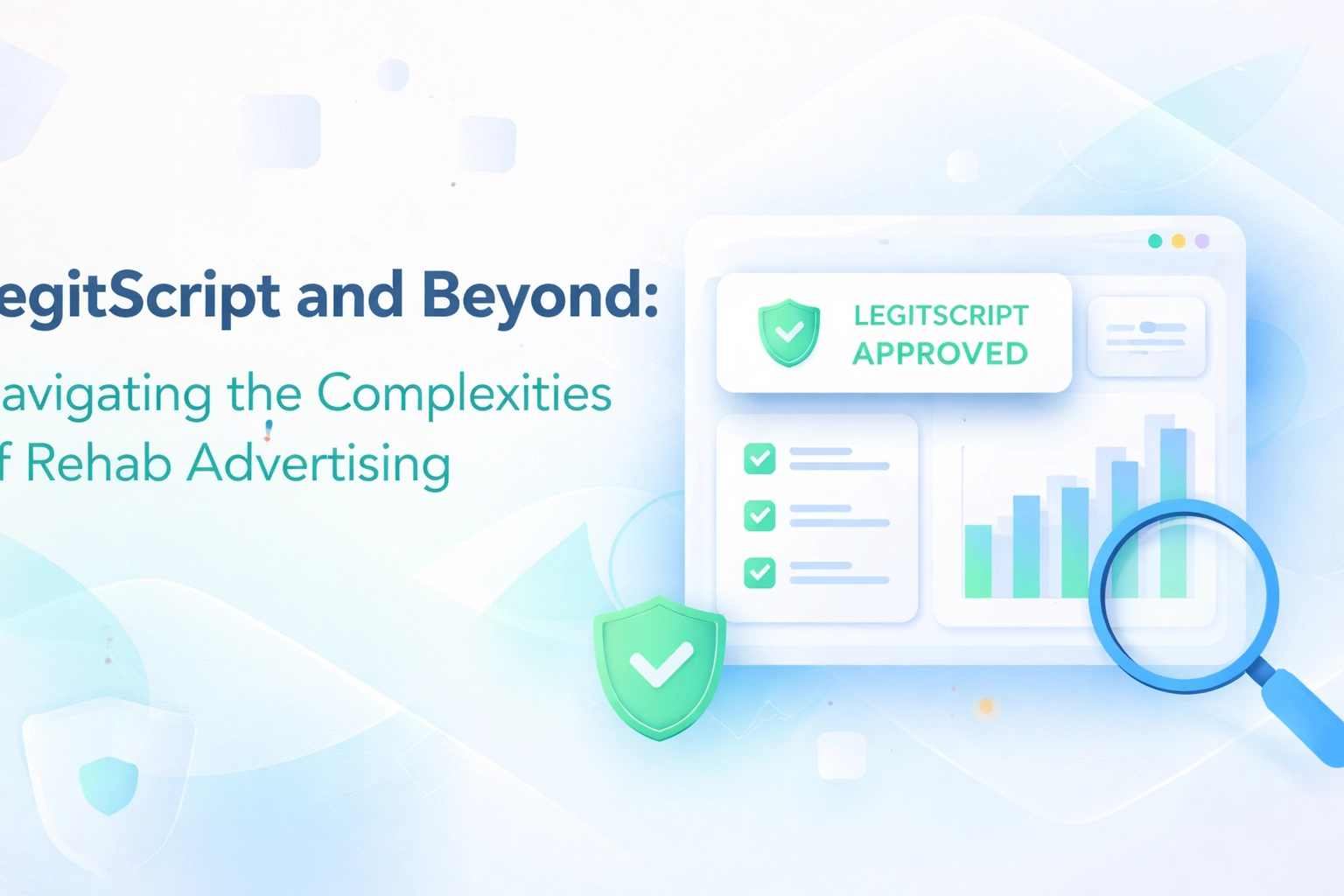 egitScript and Beyond:
avigating the Complexities
f Rehab Advertising

LEGITSCRIPT
APPROVED